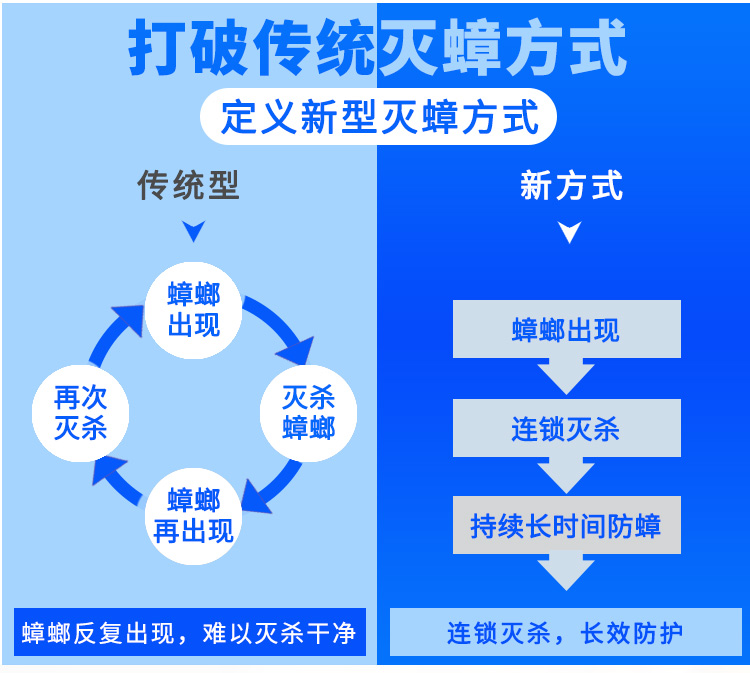 打破传统灭蟑方式

定义新型灭蟑方式

传统型

蟑螂出现

灭杀蟑螂

蟑螂再出现

再次灭杀

蟑螂反复出现，难以灭杀干净

新方式

蟑螂出现

连锁灭杀

持续长时间防蟑

连锁灭杀，长效防护